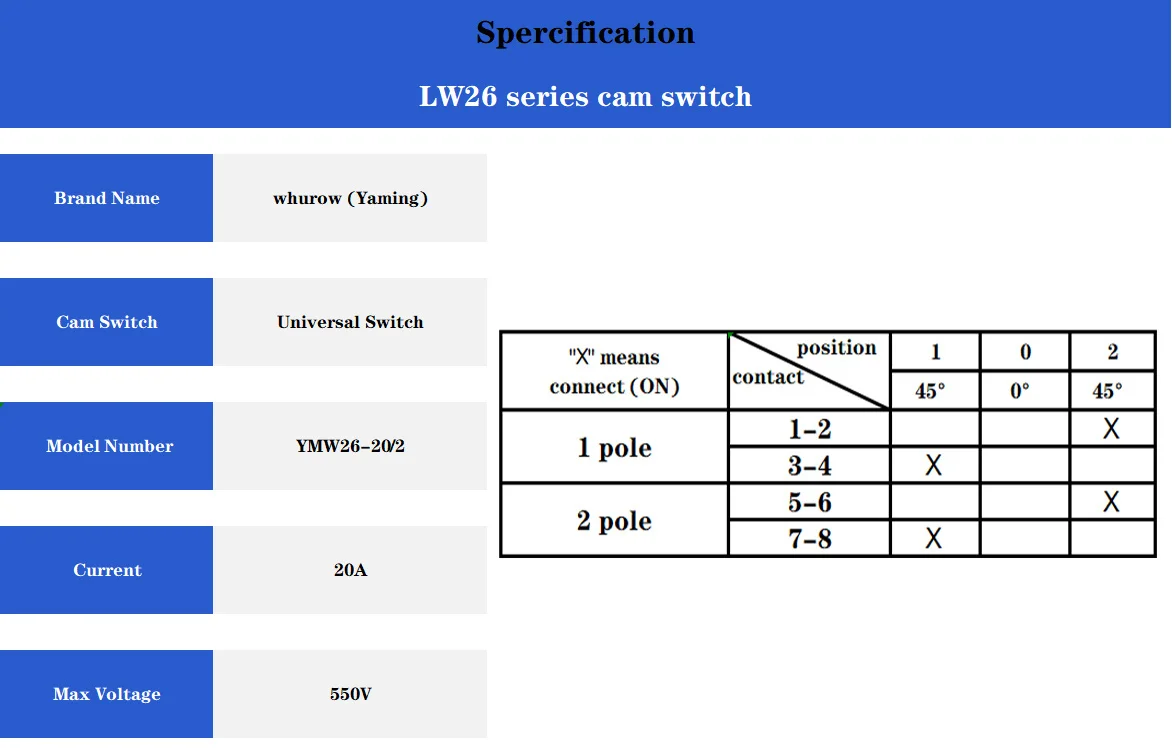 Spercification

LW26 series cam switch

| Brand Name | whurow (Yaming) |
|---|---|
| Cam Switch | Universal Switch |
| Model Number | YMW26-20/2 |
| Current | 20A |
| Max Voltage | 550V |

| "X" means connect (ON) | position / contact | 1 | 0 | 2 |
|---|---|---|---|---|
| | | 45° | 0° | 45° |
| 1 pole | 1-2 | | | X |
| | 3-4 | X | | |
| 2 pole | 5-6 | | | X |
| | 7-8 | X | | |